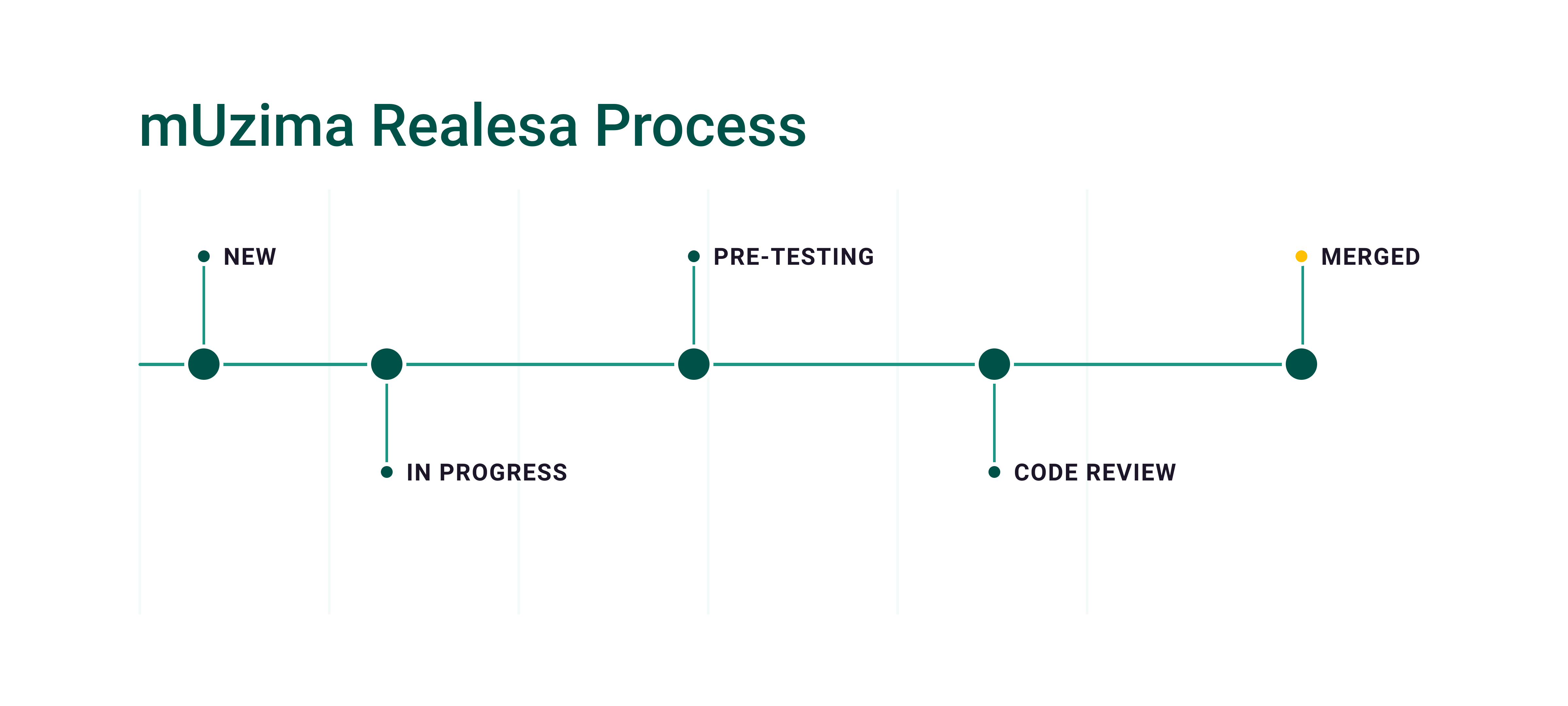 mUzima Realesa Process

NEW

IN PROGRESS

PRE-TESTING

CODE REVIEW

MERGED